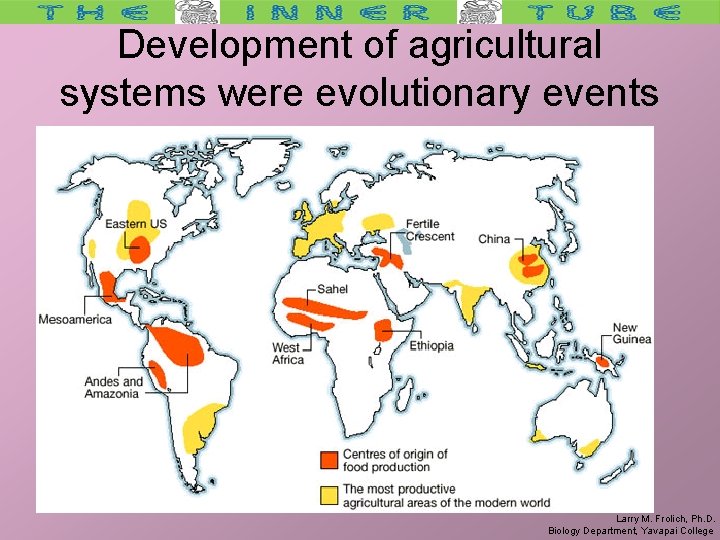 THE INNER TUBE

Development of agricultural systems were evolutionary events

Eastern US
Mesoamerica
Andes and Amazonia
Fertile Crescent
Sahel
West Africa
Ethiopia
China
New Guinea

Centres of origin of food production
The most productive agricultural areas of the modern world

Larry M. Frolich, Ph.D.
Biology Department, Yavapai College